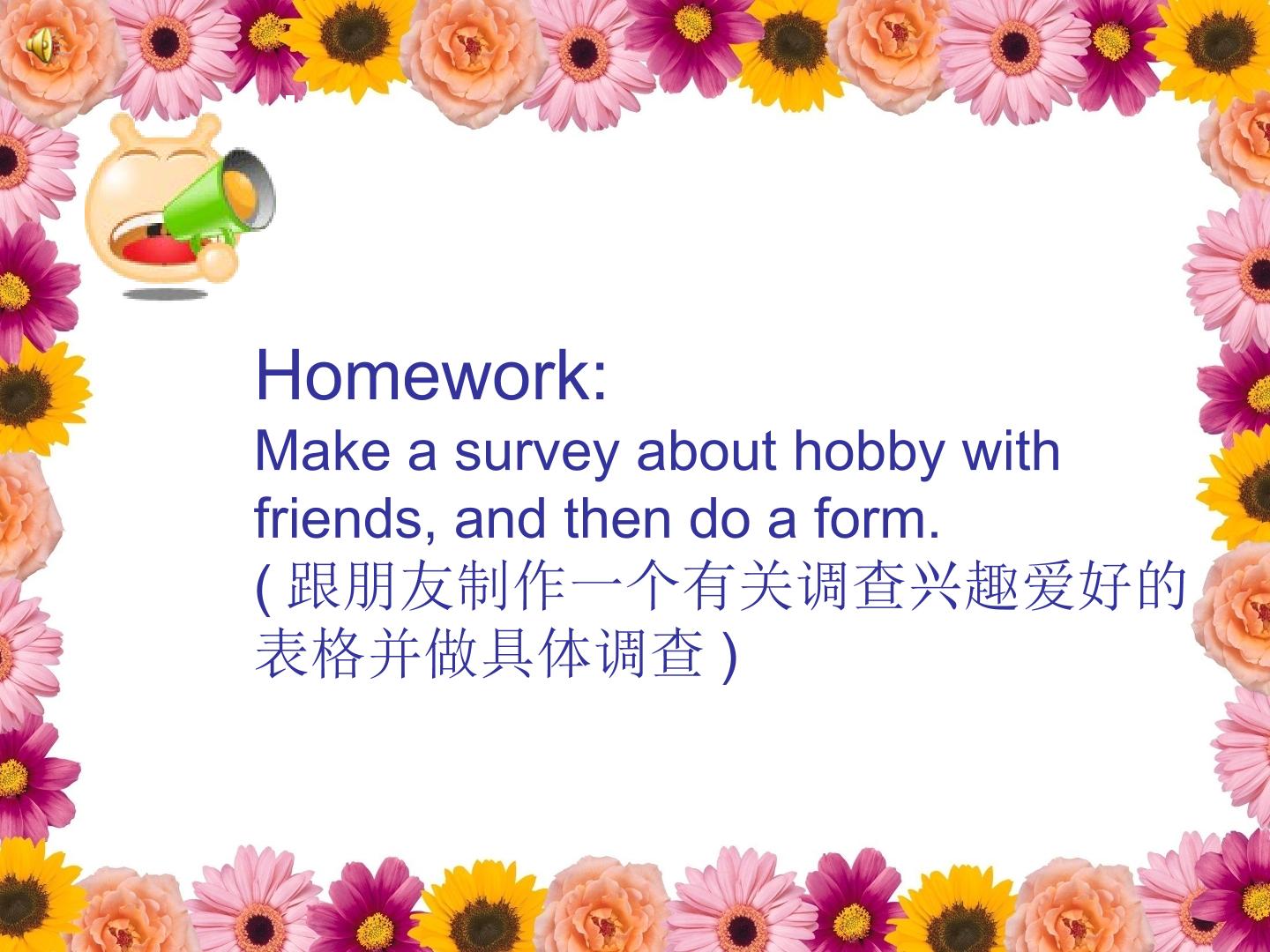 Homework:

Make a survey about hobby with friends, and then do a form.

(跟朋友制作一个有关调查兴趣爱好的表格并做具体调查)